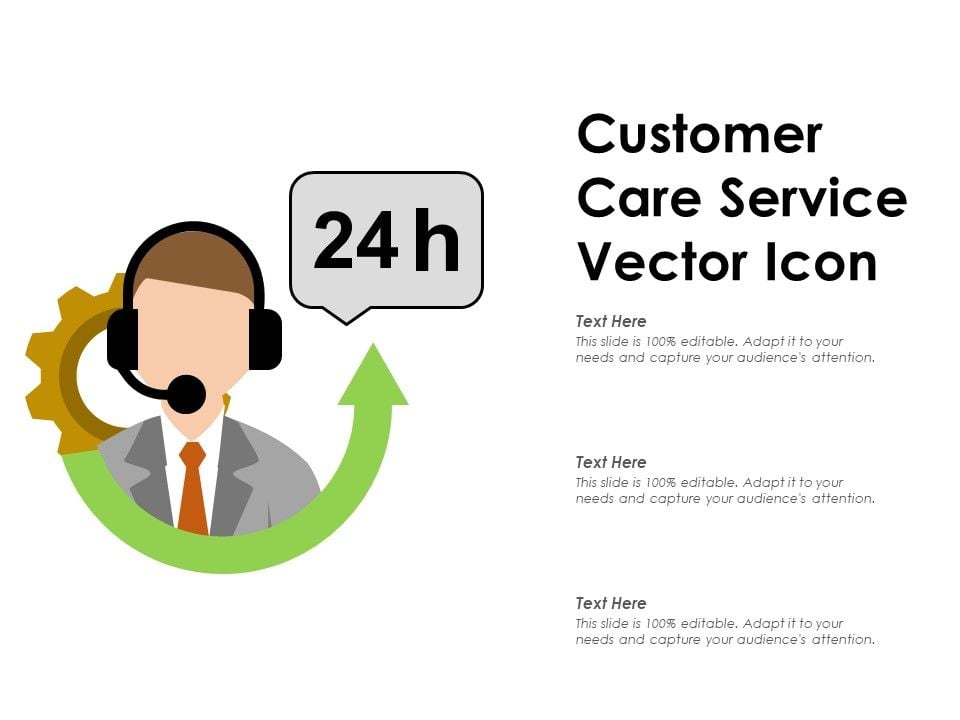 24 h

Customer Care Service Vector Icon

Text Here
This slide is 100% editable. Adapt it to your needs and capture your audience's attention.

Text Here
This slide is 100% editable. Adapt it to your needs and capture your audience's attention.

Text Here
This slide is 100% editable. Adapt it to your needs and capture your audience's attention.